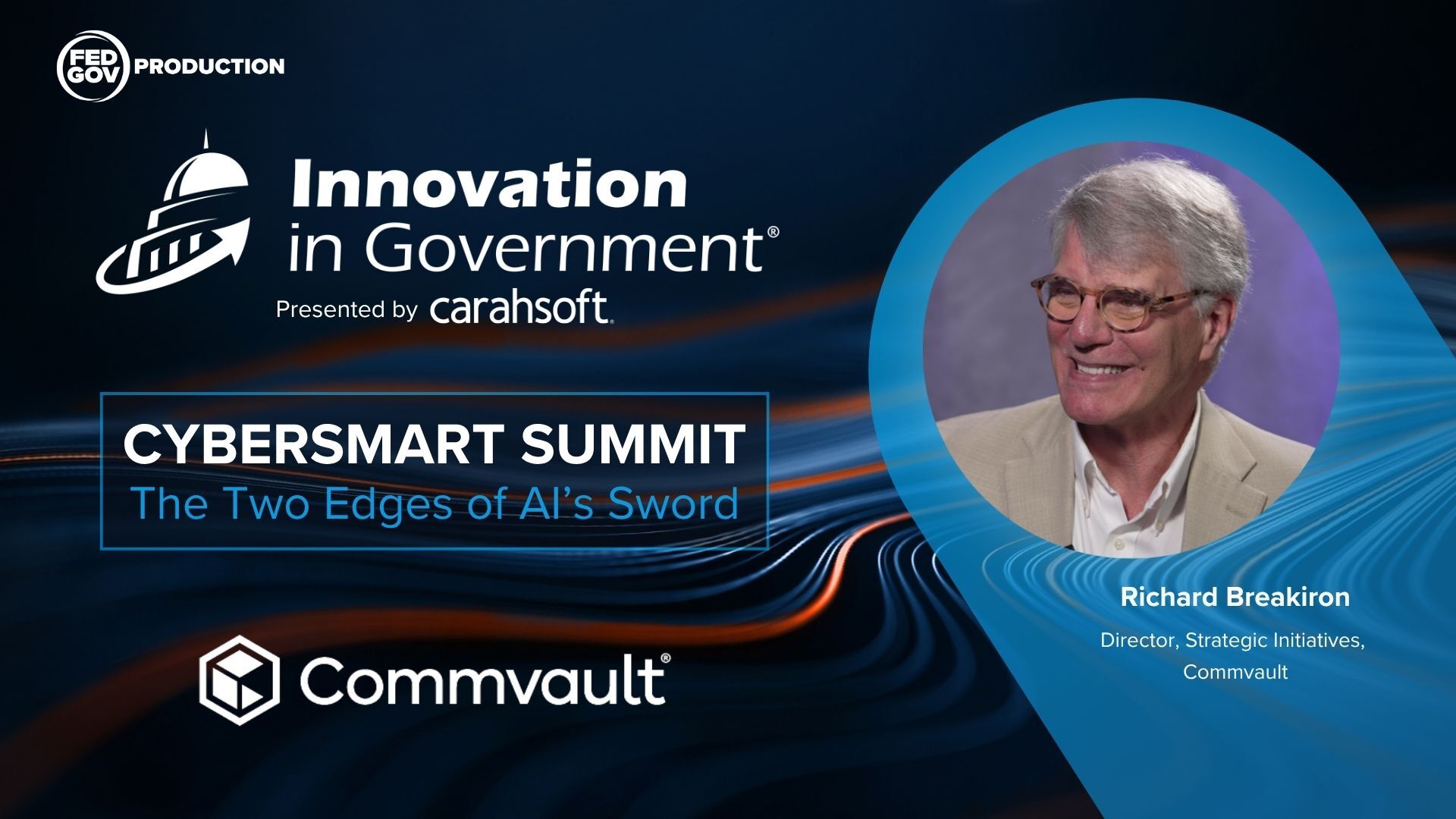 FED GOV PRODUCTION

Innovation in Government®

Presented by carahsoft.

CYBERSMART SUMMIT
The Two Edges of AI's Sword

Commvault®

Richard Breakiron

Director, Strategic Initiatives, Commvault